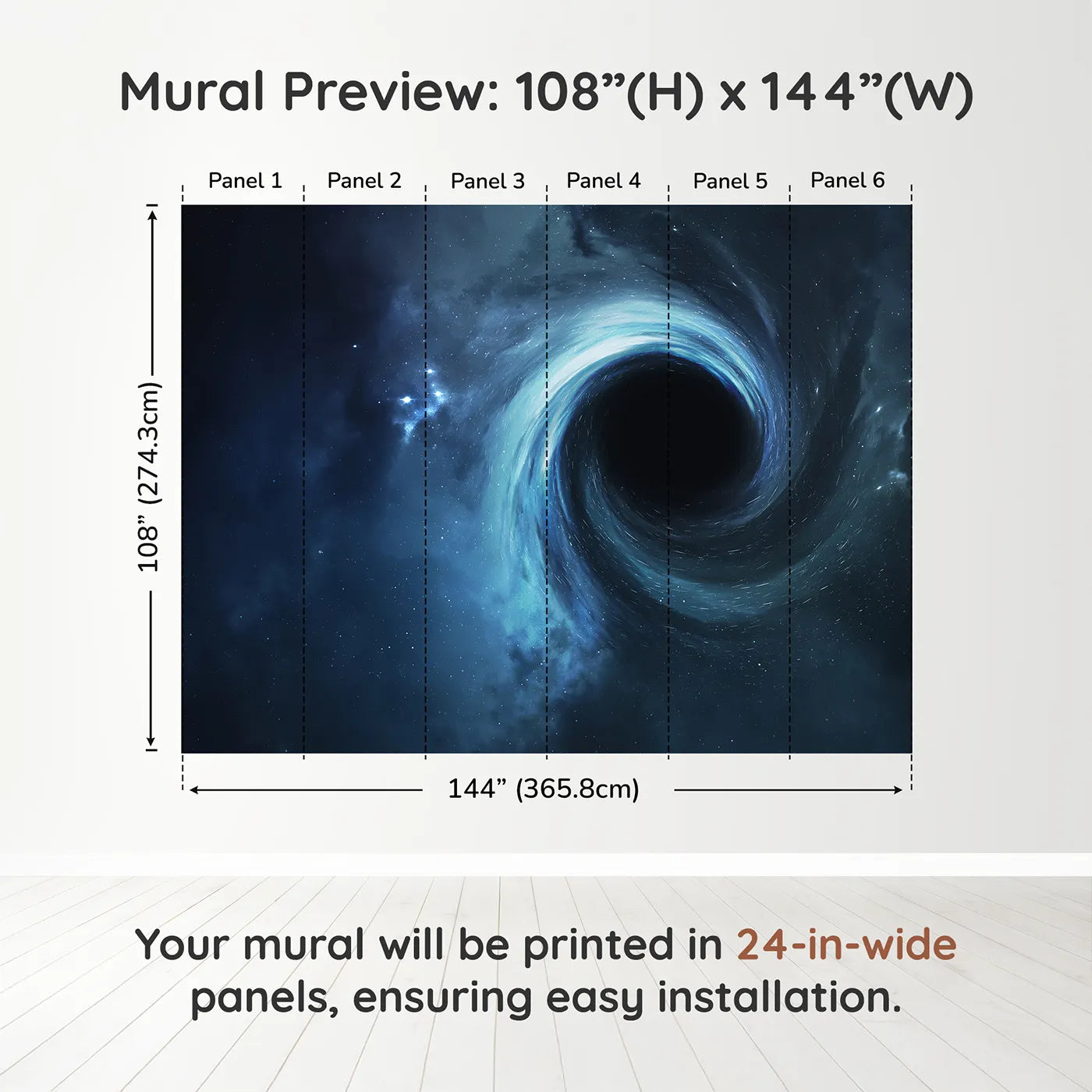 Mural Preview: 108”(H) x 144”(W)

Panel 1 Panel 2 Panel 3 Panel 4 Panel 5 Panel 6

108” (274.3cm)

144” (365.8cm)

Your mural will be printed in 24-in-wide panels, ensuring easy installation.